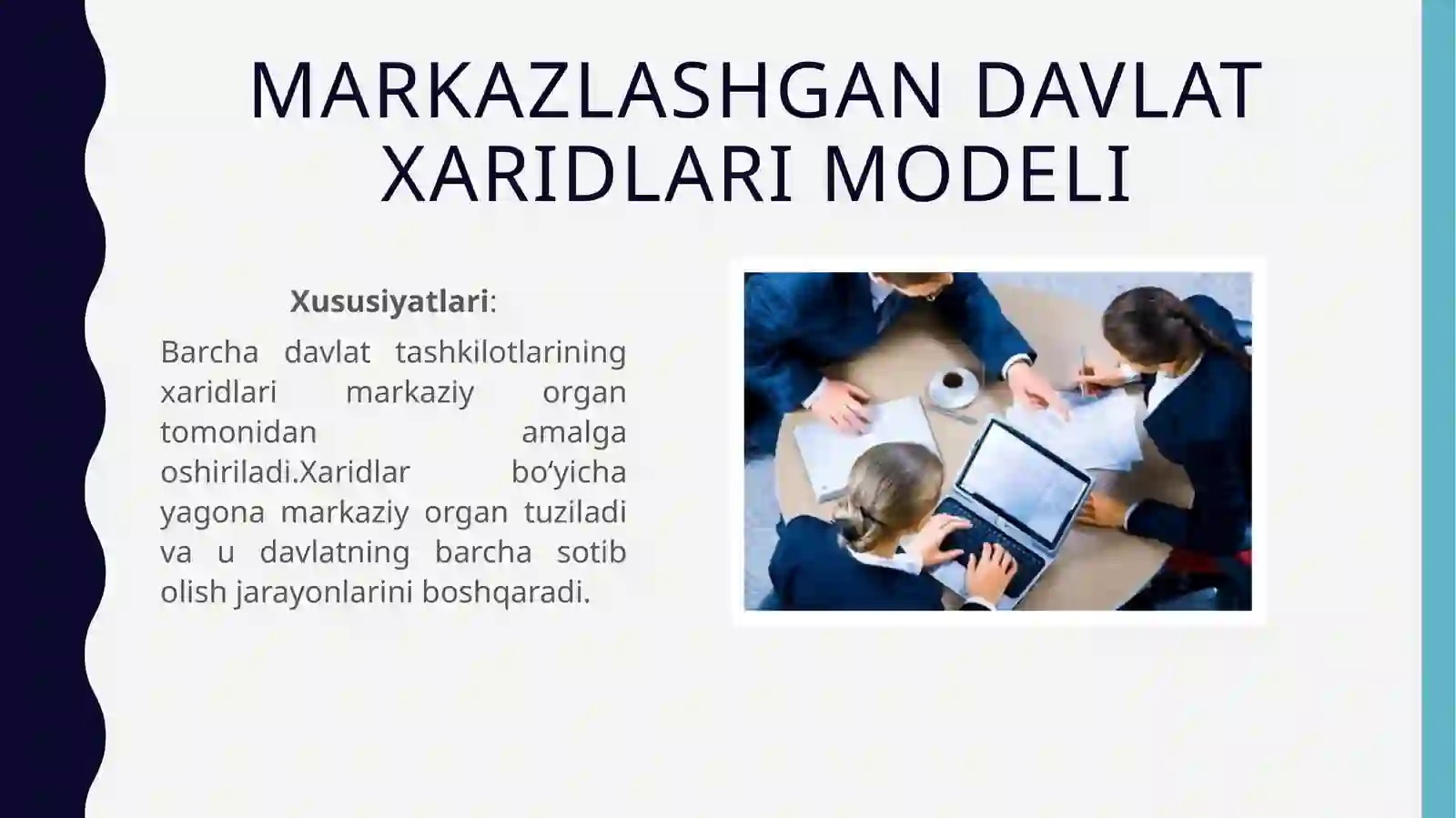 MARKAZLASHGAN DAVLAT XARIDLARI MODELI

Xususiyatlari:

Barcha davlat tashkilotlarining xaridlari markaziy organ tomonidan amalga oshiriladi.Xaridlar bo‘yicha yagona markaziy organ tuziladi va u davlatning barcha sotib olish jarayonlarini boshqaradi.